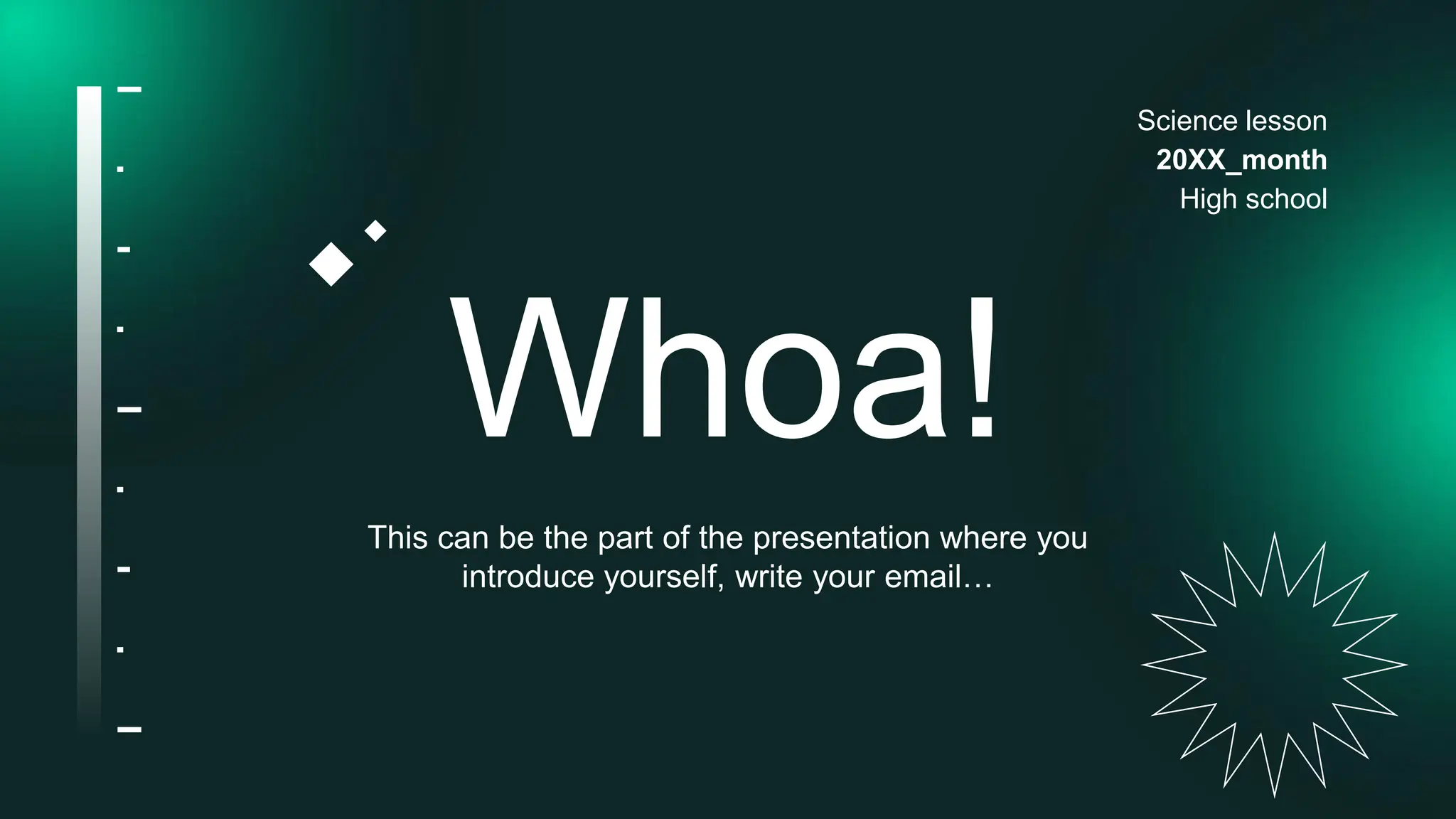 Science lesson
20XX_month
High school

Whoa!

This can be the part of the presentation where you introduce yourself, write your email…